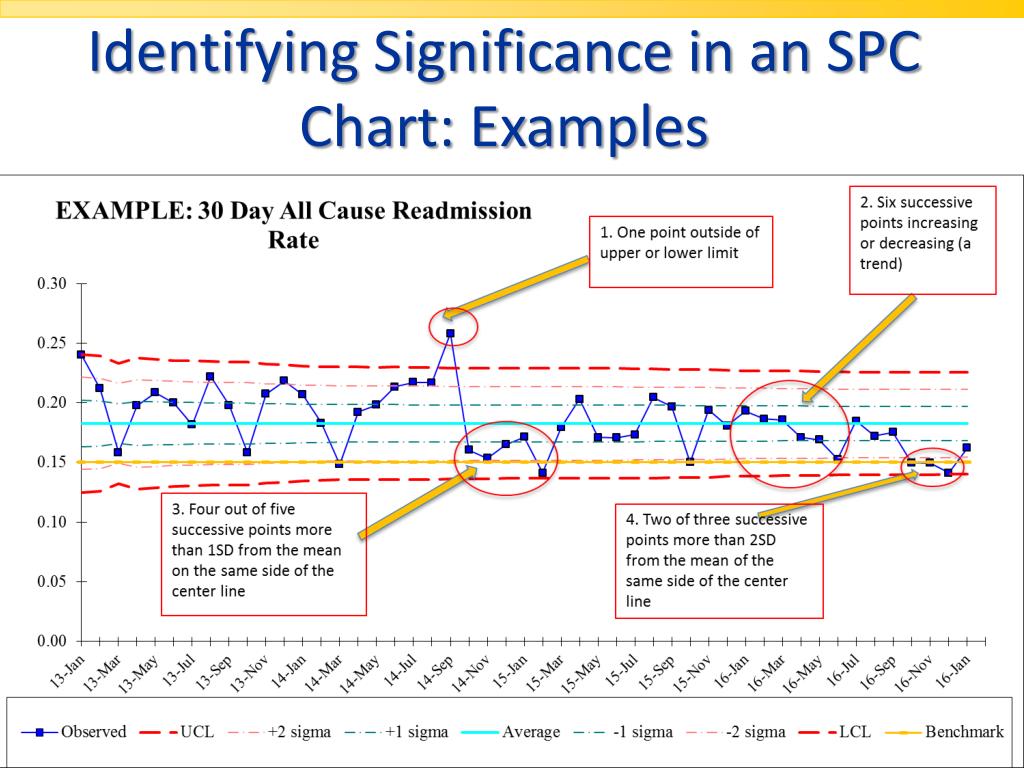 Identifying Significance in an SPC Chart: Examples

EXAMPLE: 30 Day All Cause Readmission Rate

1. One point outside of upper or lower limit

2. Six successive points increasing or decreasing (a trend)

3. Four out of five successive points more than 1SD from the mean on the same side of the center line

4. Two of three successive points more than 2SD from the mean of the same side of the center line

0.30
0.25
0.20
0.15
0.10
0.05
0.00

13-Jan 13-Mar 13-May 13-Jul 13-Sep 13-Nov 14-Jan 14-Mar 14-May 14-Jul 14-Sep 14-Nov 15-Jan 15-Mar 15-May 15-Jul 15-Sep 15-Nov 16-Jan 16-Mar 16-May 16-Jul 16-Sep 16-Nov 16-Jan

Observed UCL +2 sigma +1 sigma Average -1 sigma -2 sigma LCL Benchmark